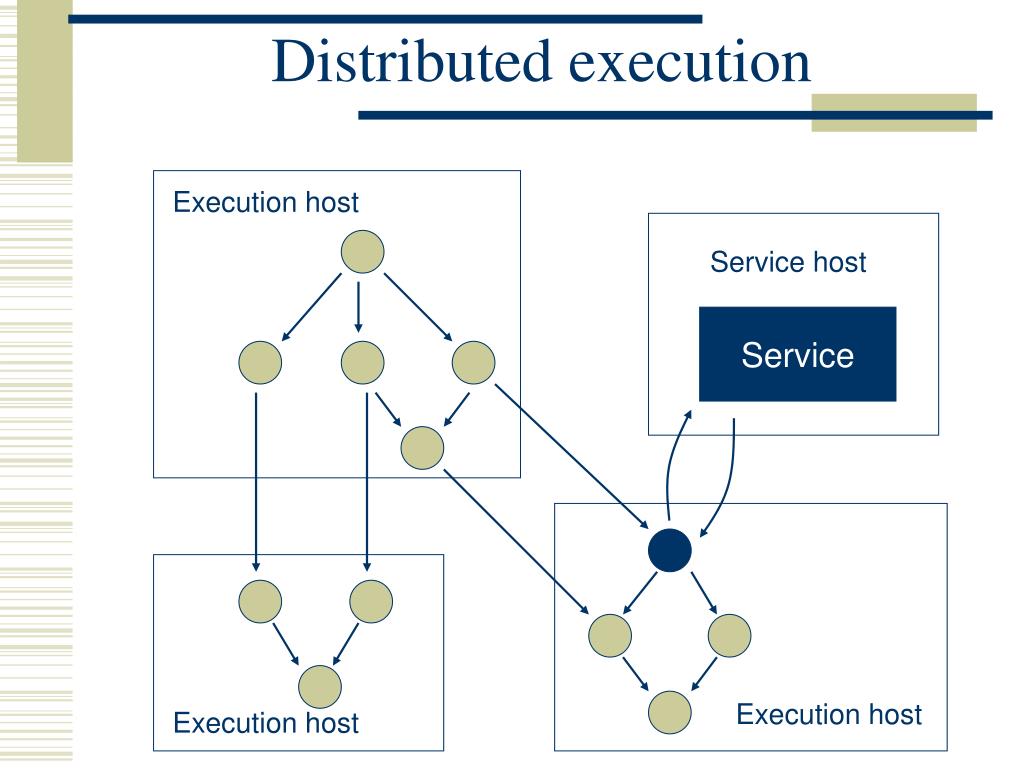 Distributed execution

Execution host

Service host

Service

Execution host

Execution host